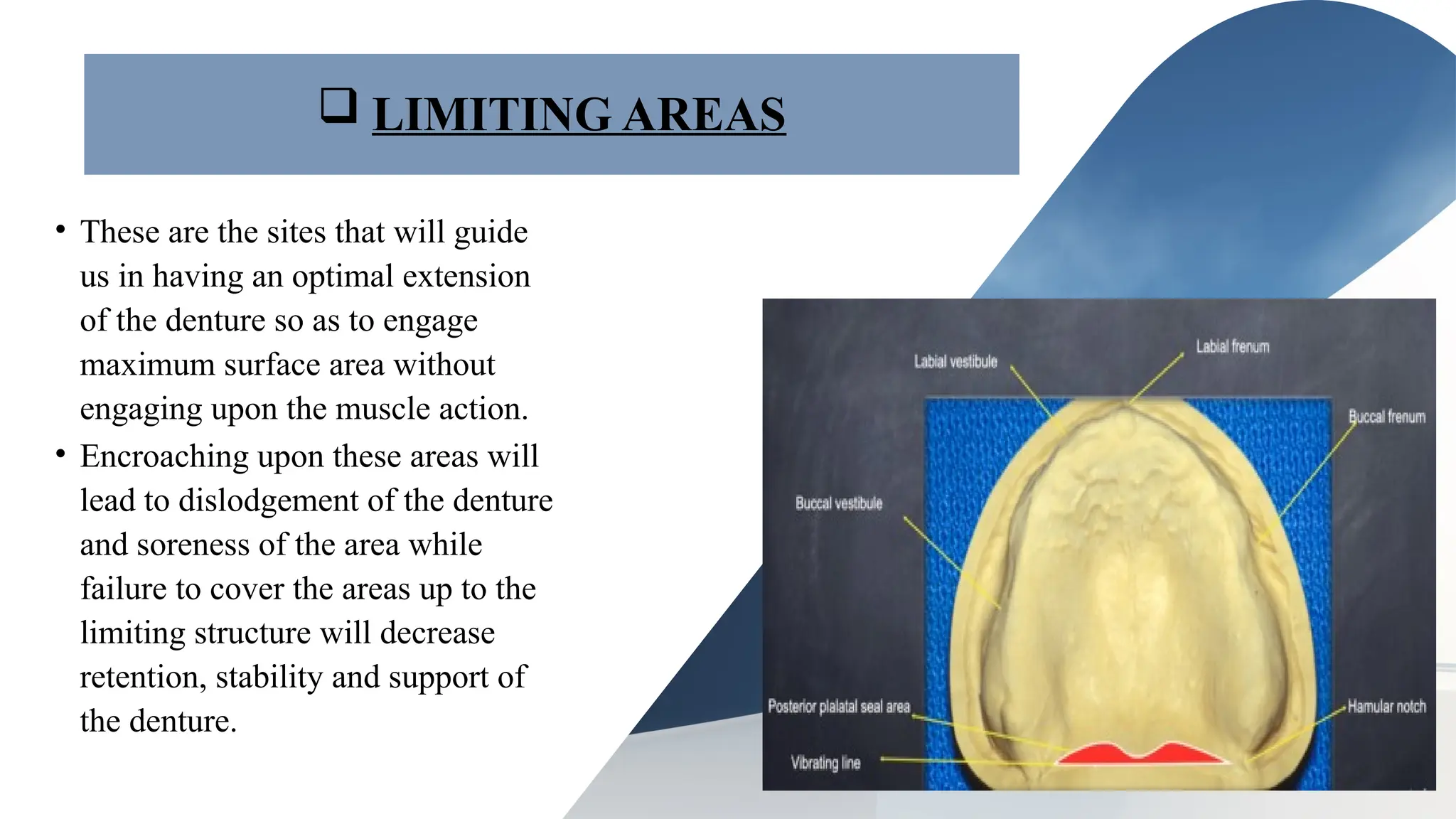 ❑ LIMITING AREAS

• These are the sites that will guide us in having an optimal extension of the denture so as to engage maximum surface area without engaging upon the muscle action.
• Encroaching upon these areas will lead to dislodgement of the denture and soreness of the area while failure to cover the areas up to the limiting structure will decrease retention, stability and support of the denture.

Labial vestibule
Labial frenum
Buccal frenum
Buccal vestibule
Posterior plalatal seal area
Hamular notch
Vibrating line